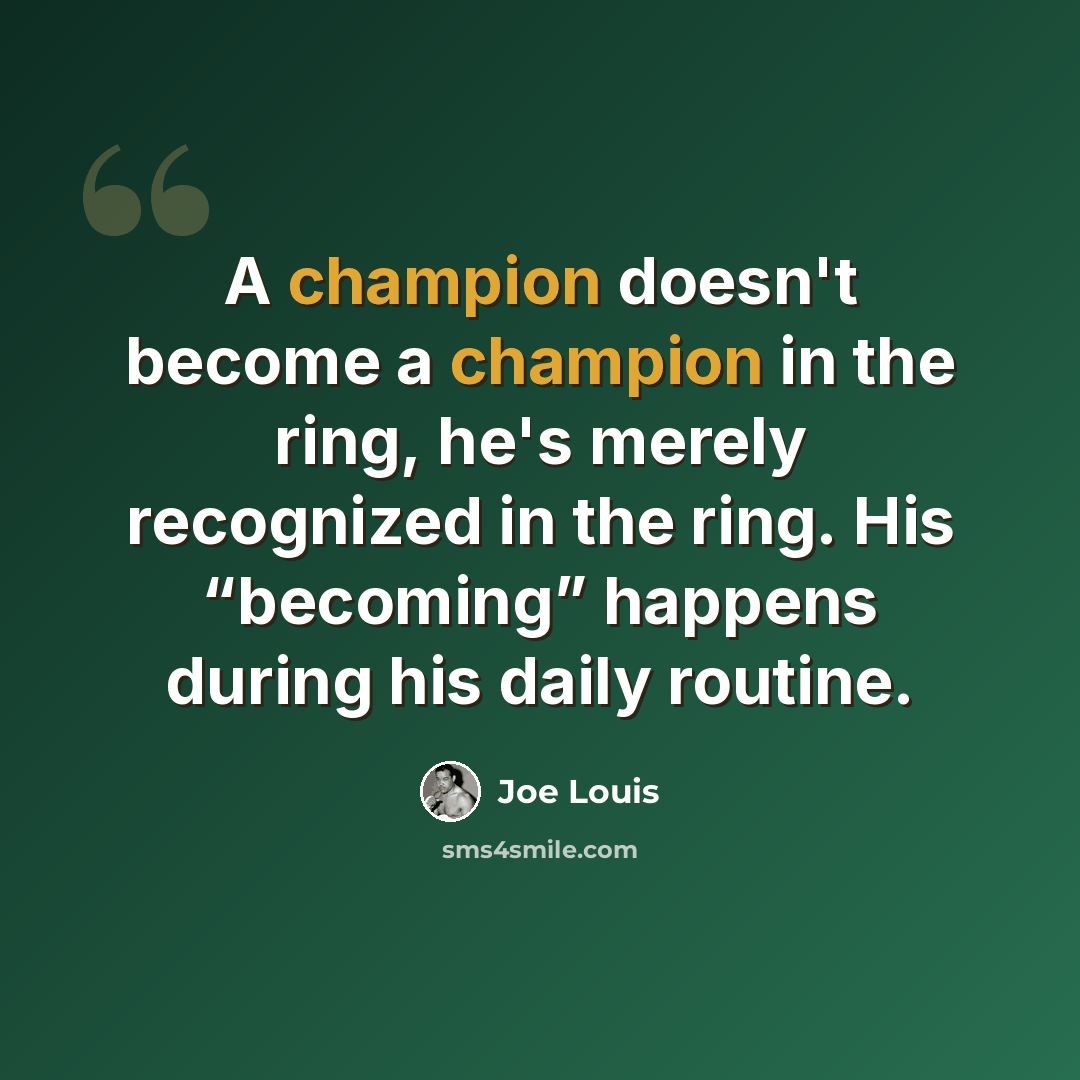 A champion doesn't become a champion in the ring, he's merely recognized in the ring. His "becoming" happens during his daily routine.

Joe Louis

sms4smile.com